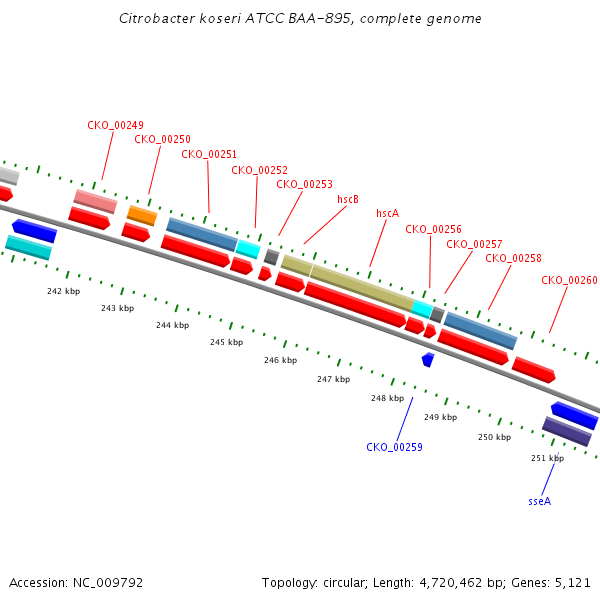 Citrobacter koseri ATCC BAA-895, complete genome

CKO_00249
CKO_00250
CKO_00251
CKO_00252
CKO_00253
hscB
hscA
CKO_00256
CKO_00257
CKO_00258
CKO_00260

242 kbp
243 kbp
244 kbp
245 kbp
246 kbp
247 kbp
248 kbp
249 kbp
250 kbp
251 kbp

CKO_00259
sseA

Accession: NC_009792

Topology: circular; Length: 4,720,462 bp; Genes: 5,121